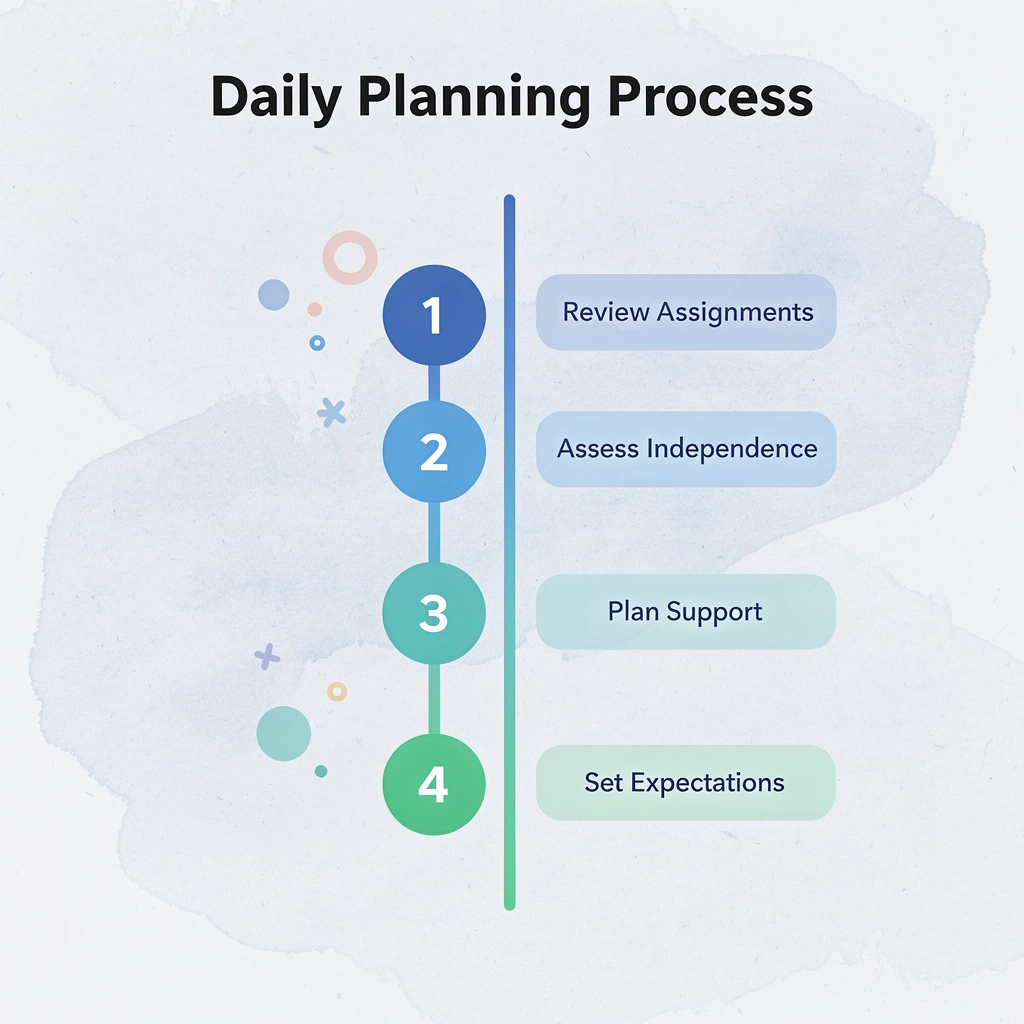 Daily Planning Process

1 Review Assignments

2 Assess Independence

3 Plan Support

4 Set Expectations